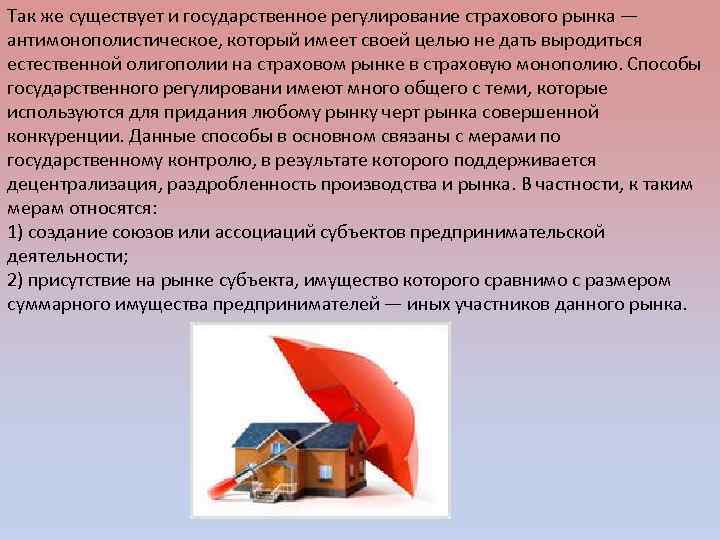 Так же существует и государственное регулирование страхового рынка — антимонополистическое, который имеет своей целью не дать выродиться естественной олигополии на страховом рынке в страховую монополию. Способы государственного регулировани имеют много общего с теми, которые используются для придания любому рынку черт рынка совершенной конкуренции. Данные способы в основном связаны с мерами по государственному контролю, в результате которого поддерживается децентрализация, раздробленность производства и рынка. В частности, к таким мерам относятся:
1) создание союзов или ассоциаций субъектов предпринимательской деятельности;
2) присутствие на рынке субъекта, имущество которого сравнимо с размером суммарного имущества предпринимателей — иных участников данного рынка.